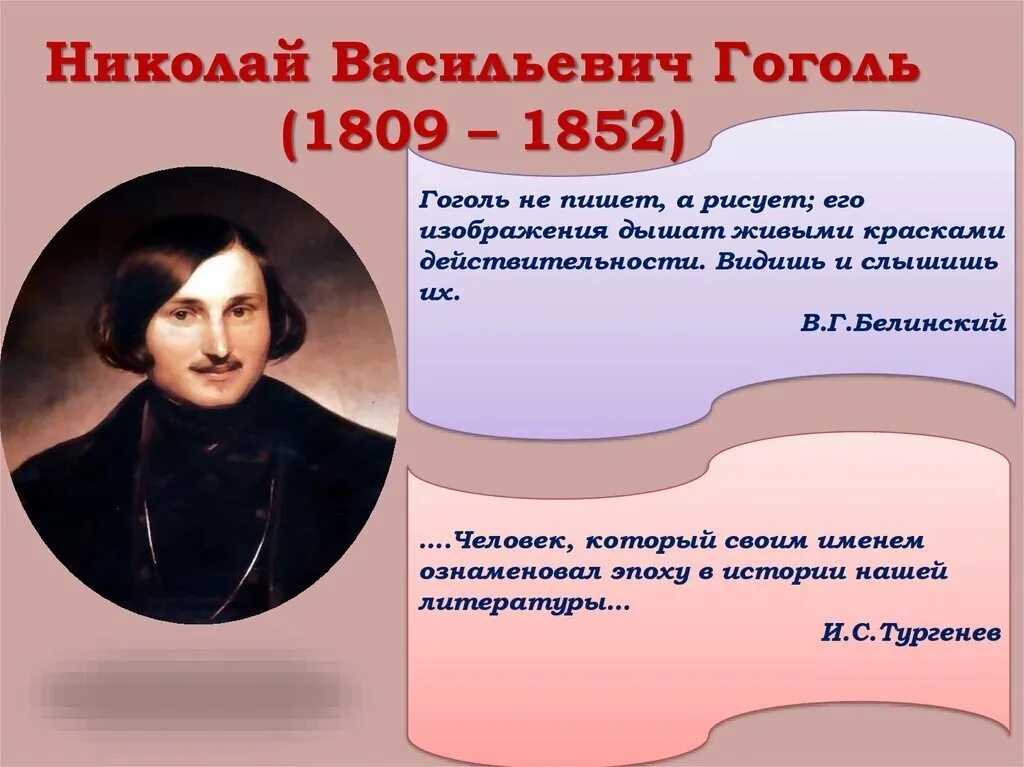 Николай Васильевич Гоголь
(1809 – 1852)

Гоголь не пишет, а рисует; его изображения дышат живыми красками действительности. Видишь и слышишь их.

В.Г.Белинский

....Человек, который своим именем ознаменовал эпоху в истории нашей литературы...

И.С.Тургенев